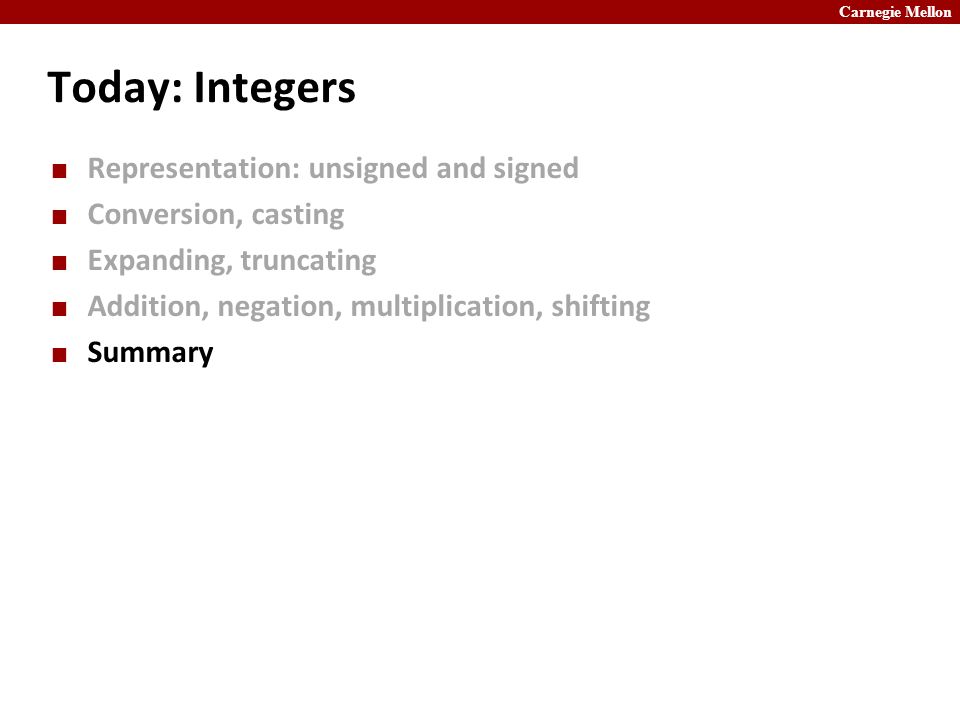 Carnegie Mellon

Today: Integers

- Representation: unsigned and signed
- Conversion, casting
- Expanding, truncating
- Addition, negation, multiplication, shifting
- Summary